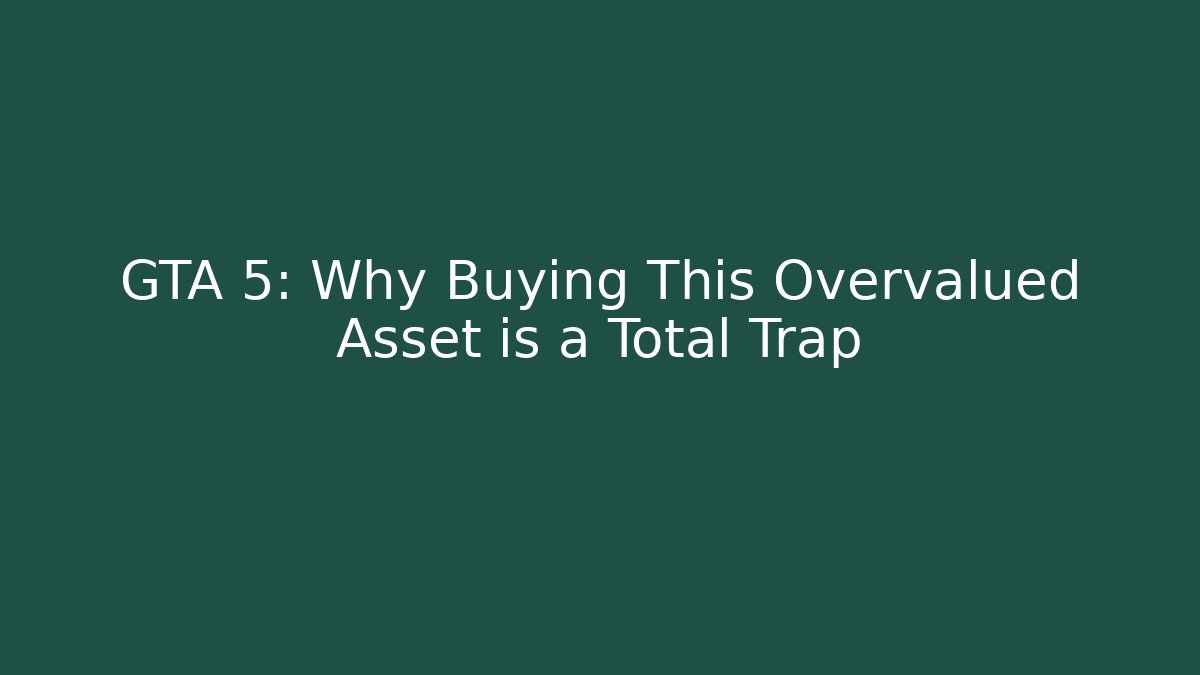 GTA 5: Why Buying This Overvalued Asset is a Total Trap